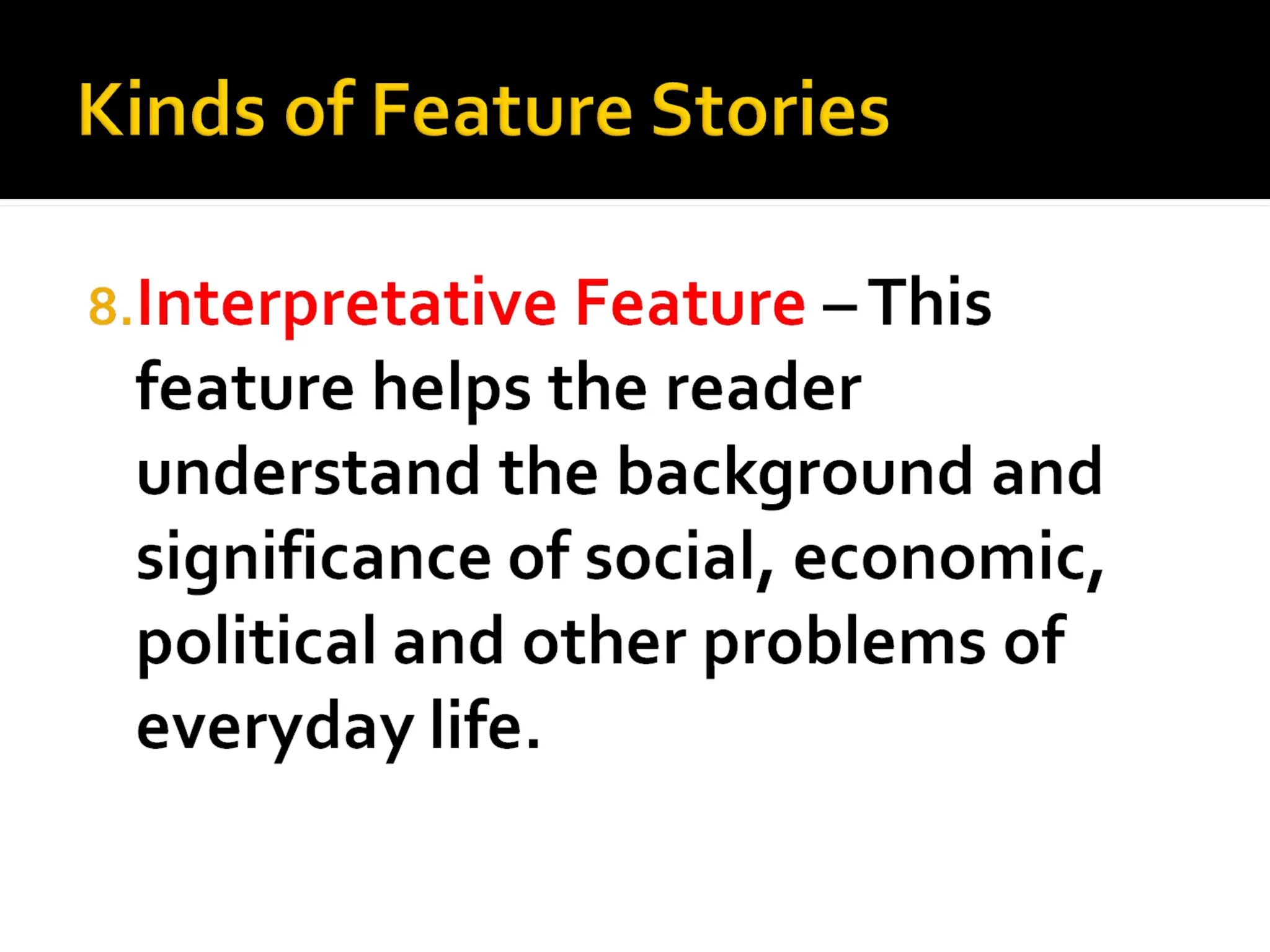 Kinds of Feature Stories

8. Interpretative Feature – This feature helps the reader understand the background and significance of social, economic, political and other problems of everyday life.